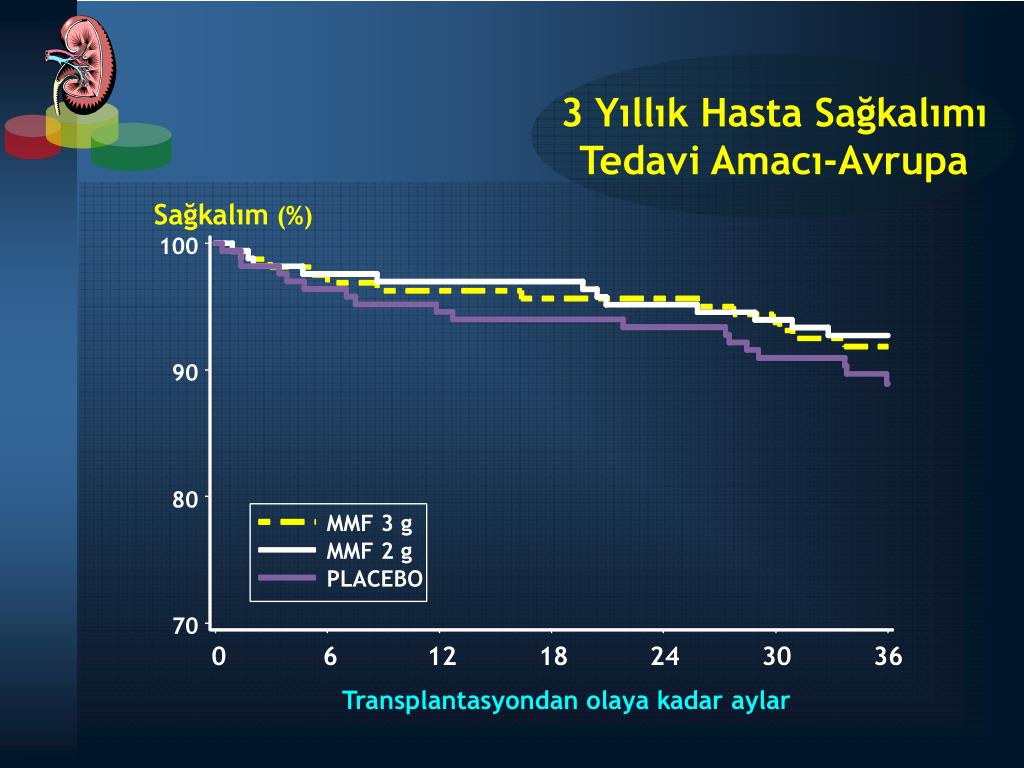 3 Yıllık Hasta Sağkalımı
Tedavi Amacı-Avrupa

Sağkalım (%)

100
90
80
70

MMF 3 g
MMF 2 g
PLACEBO

0 6 12 18 24 30 36

Transplantasyondan olaya kadar aylar